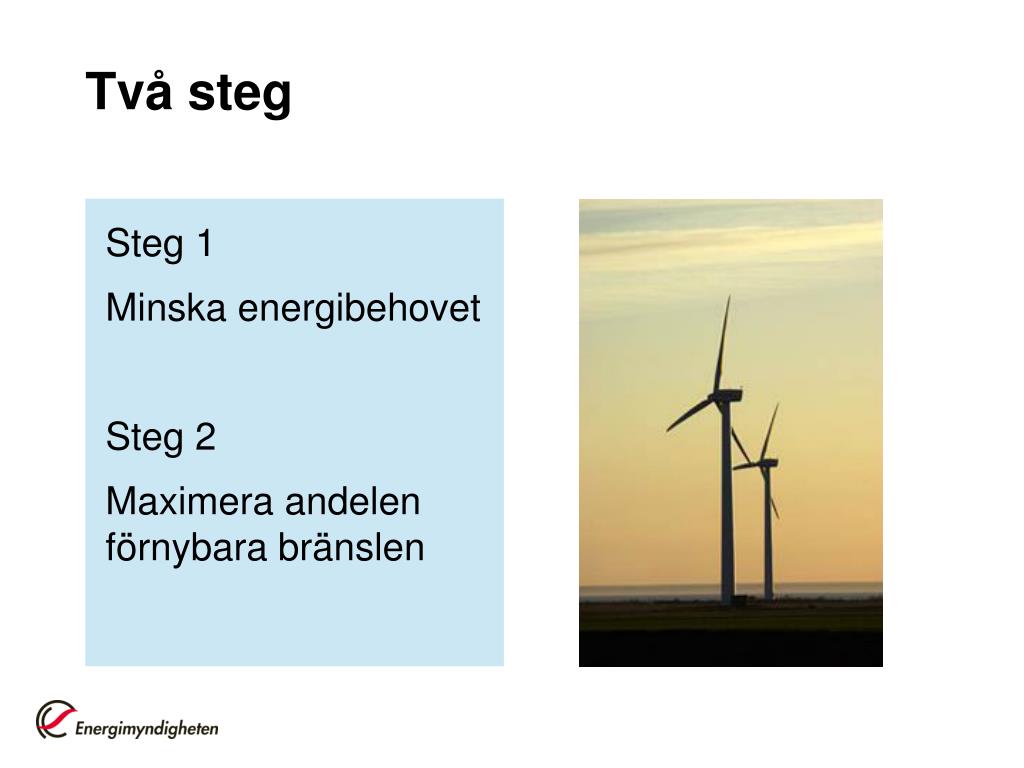 Två steg

Steg 1

Minska energibehovet

Steg 2

Maximera andelen förnybara bränslen

Energimyndigheten